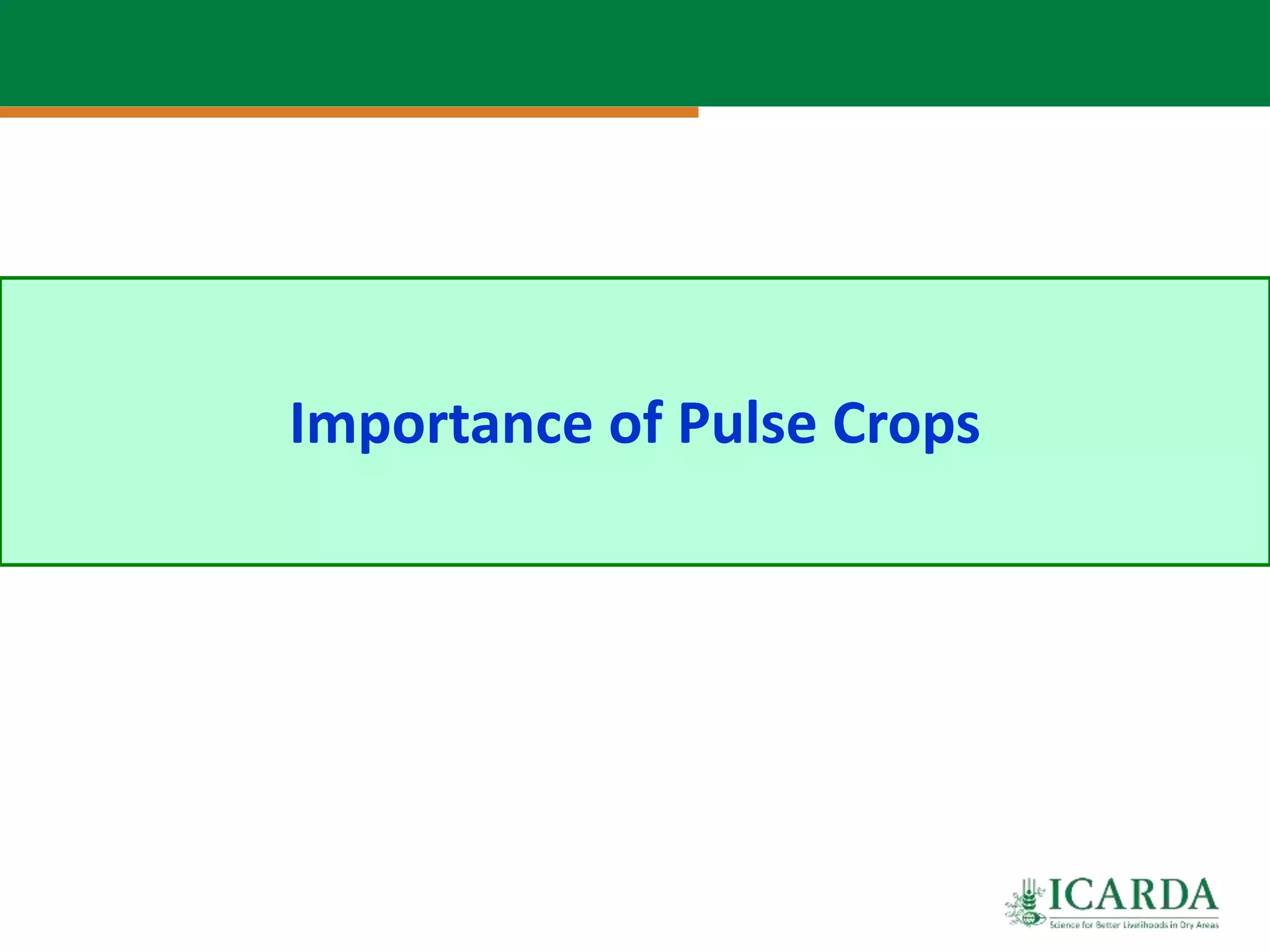 Importance of Pulse Crops

ICARDA
Science for Better Livelihoods in Dry Areas